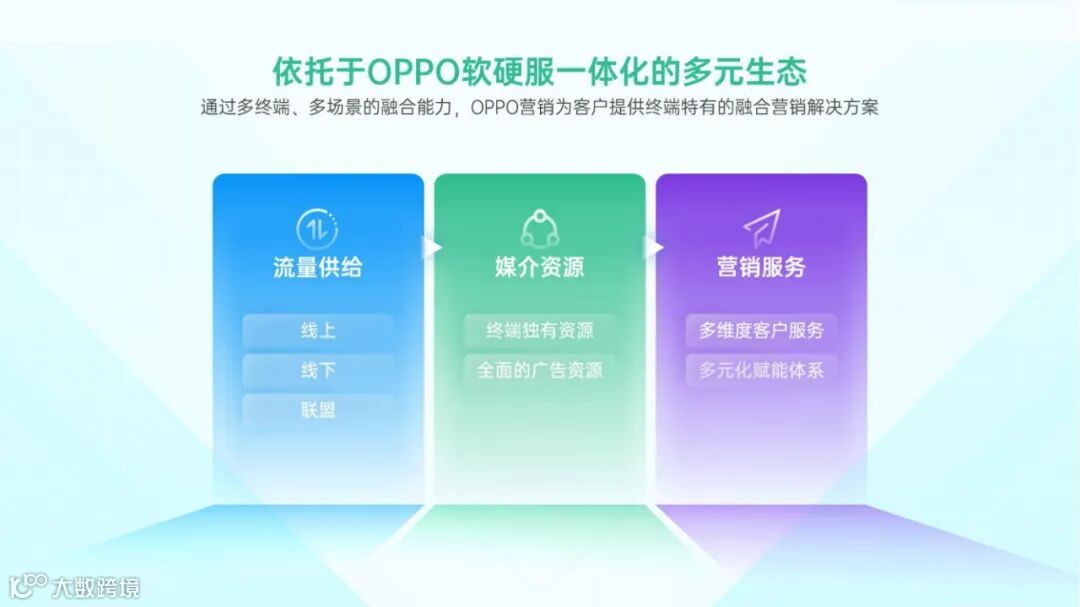 依托于OPPO软硬服一体化的多元生态

通过多终端、多场景的融合能力，OPPO营销为客户提供终端特有的融合营销解决方案

流量供给

线上

线下

联盟

媒介资源

终端独有资源

全面的广告资源

营销服务

多维度客户服务

多元化赋能体系

大数跨境